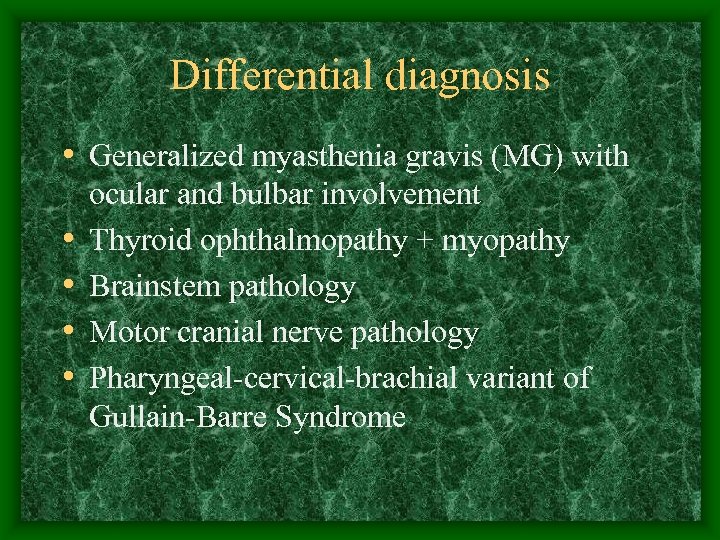 Differential diagnosis

• Generalized myasthenia gravis (MG) with ocular and bulbar involvement
• Thyroid ophthalmopathy + myopathy
• Brainstem pathology
• Motor cranial nerve pathology
• Pharyngeal-cervical-brachial variant of Gullain-Barre Syndrome